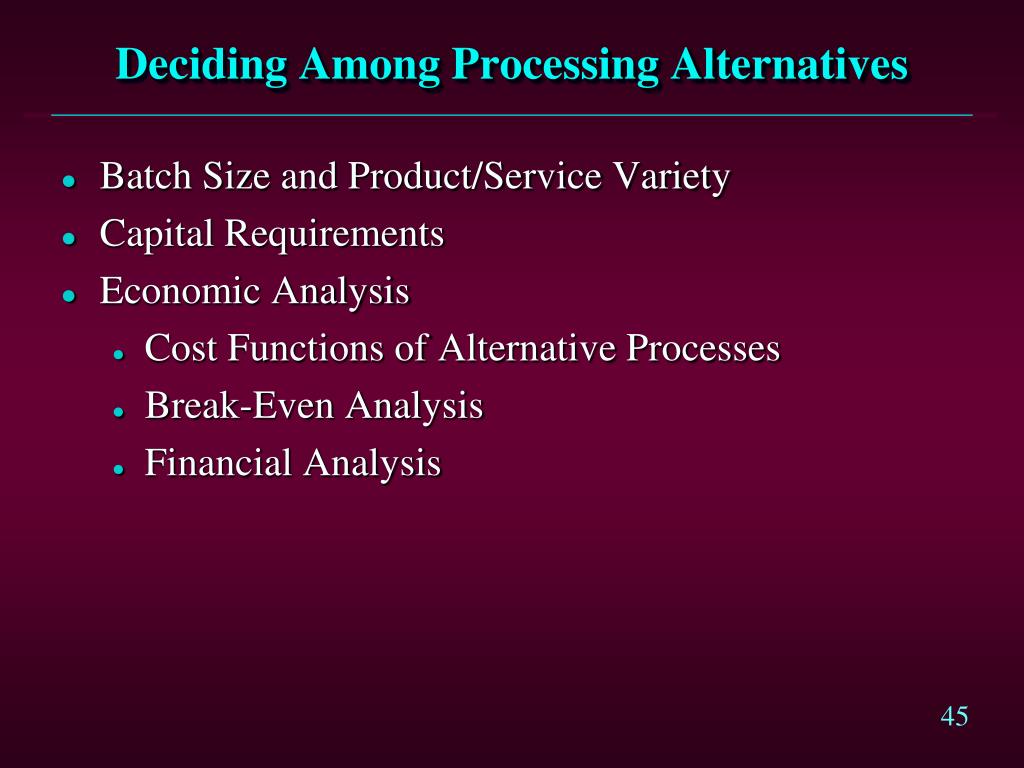 Deciding Among Processing Alternatives

- Batch Size and Product/Service Variety
- Capital Requirements
- Economic Analysis
  - Cost Functions of Alternative Processes
  - Break-Even Analysis
  - Financial Analysis

45